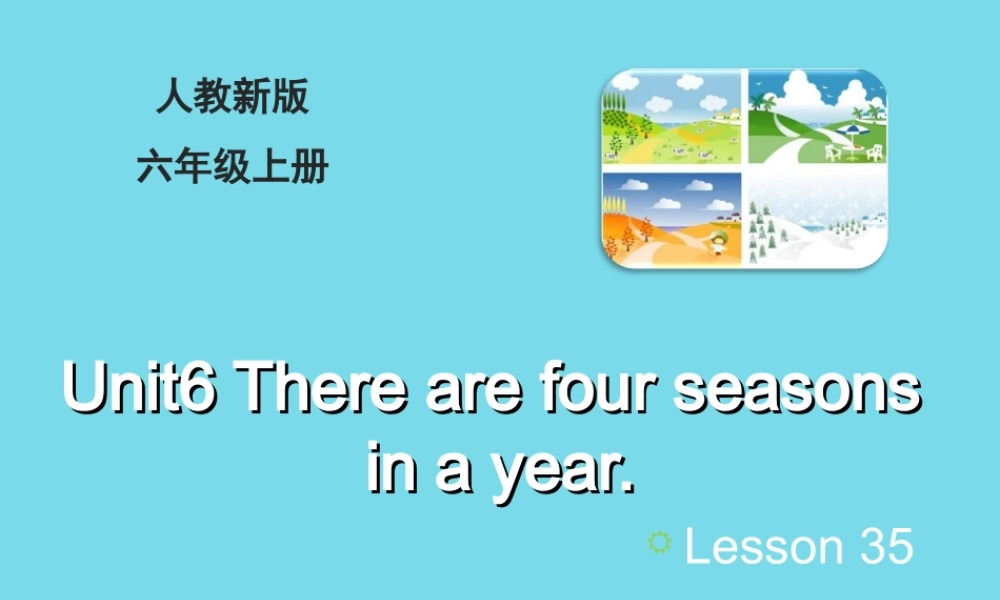 人教新版
六年级上册

Unit6 There are four seasons in a year.

Lesson 35